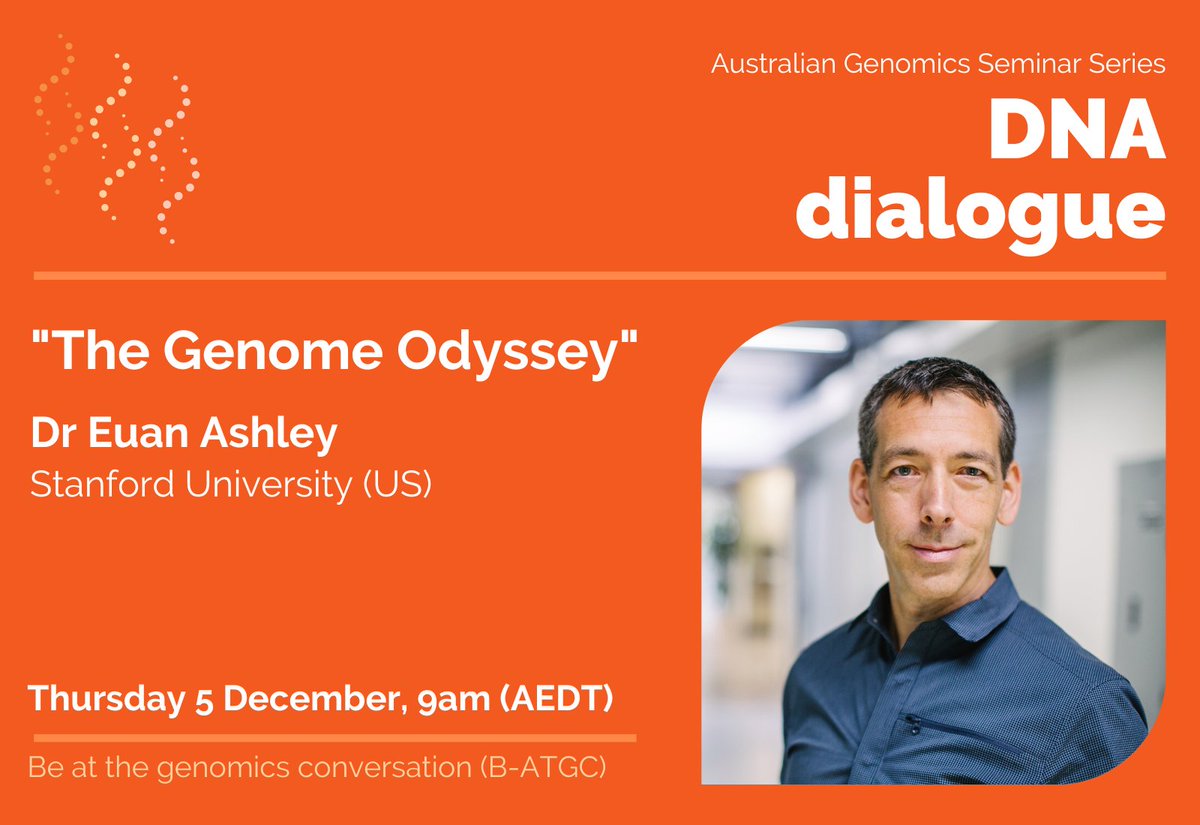 Australian Genomics Seminar Series
DNA dialogue

"The Genome Odyssey"
Dr Euan Ashley
Stanford University (US)

Thursday 5 December, 9am (AEDT)

Be at the genomics conversation (B-ATGC)